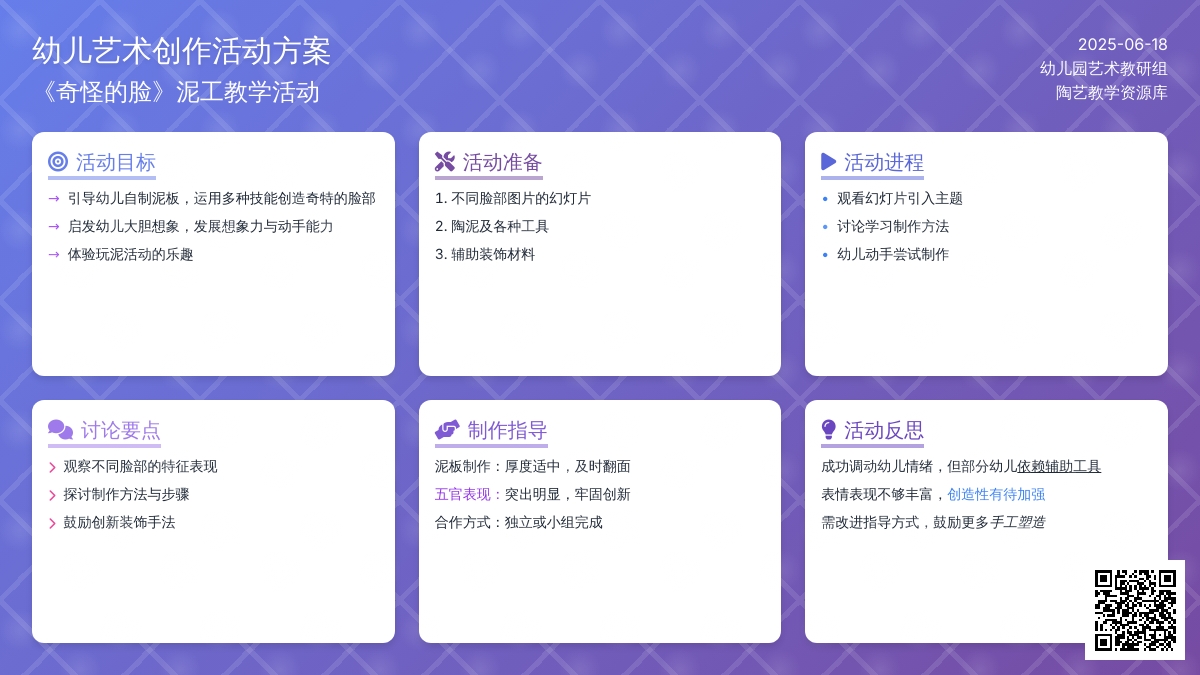 幼儿艺术创作活动方案
《奇怪的脸》泥工教学活动

2025-06-18
幼儿园艺术教研组
陶艺教学资源库

活动目标

→ 引导幼儿自制泥板，运用多种技能创造奇特的脸部
→ 启发幼儿大胆想象，发展想象力与动手能力
→ 体验玩泥活动的乐趣

活动准备

1. 不同脸部图片的幻灯片
2. 陶泥及各种工具
3. 辅助装饰材料

活动进程

• 观看幻灯片引入主题
• 讨论学习制作方法
• 幼儿动手尝试制作

讨论要点

› 观察不同脸部的特征表现
› 探讨制作方法与步骤
› 鼓励创新装饰手法

制作指导

泥板制作：厚度适中，及时翻面
五官表现：突出明显，牢固创新
合作方式：独立或小组完成

活动反思

成功调动幼儿情绪，但部分幼儿依赖辅助工具
表情表现不够丰富，创造性有待加强
需改进指导方式，鼓励更多手工塑造